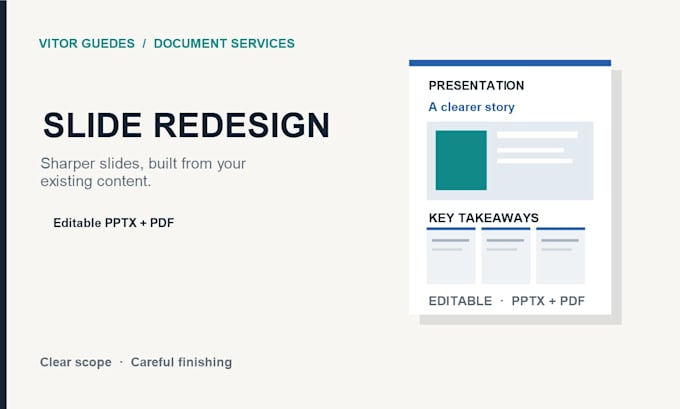 VITOR GUEDES / DOCUMENT SERVICES

SLIDE REDESIGN

Sharper slides, built from your existing content.

Editable PPTX + PDF

Clear scope · Careful finishing

PRESENTATION

A clearer story

KEY TAKEAWAYS

EDITABLE · PPTX + PDF